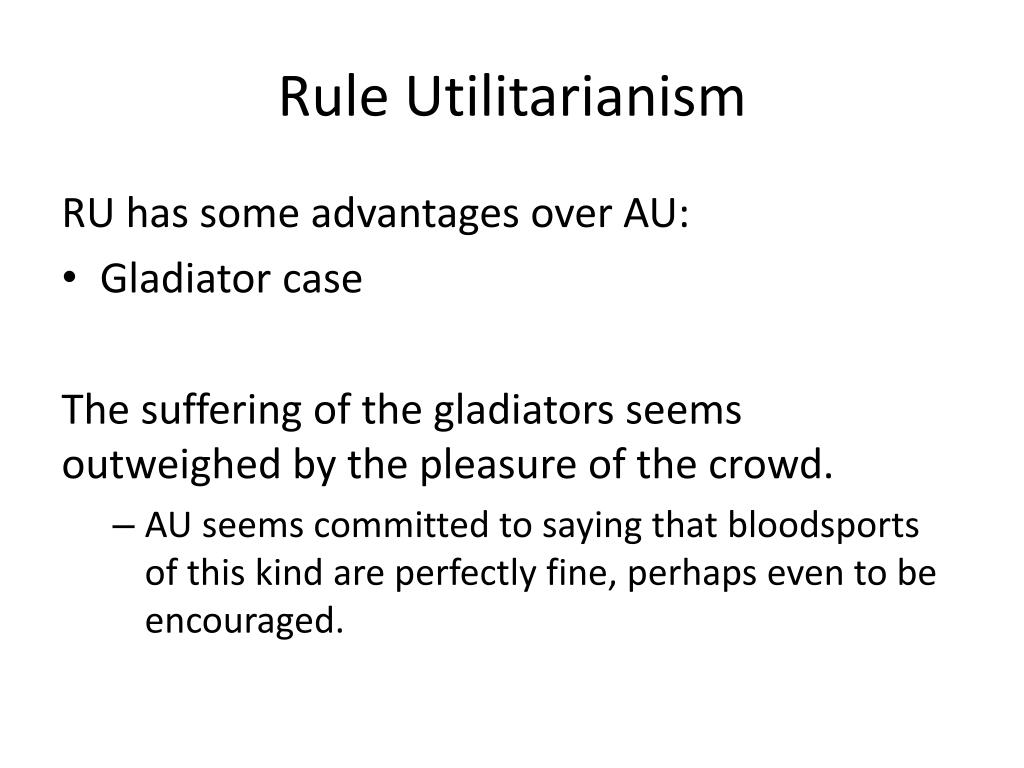 Rule Utilitarianism

RU has some advantages over AU:

• Gladiator case

The suffering of the gladiators seems outweighed by the pleasure of the crowd.

– AU seems committed to saying that bloodsports of this kind are perfectly fine, perhaps even to be encouraged.